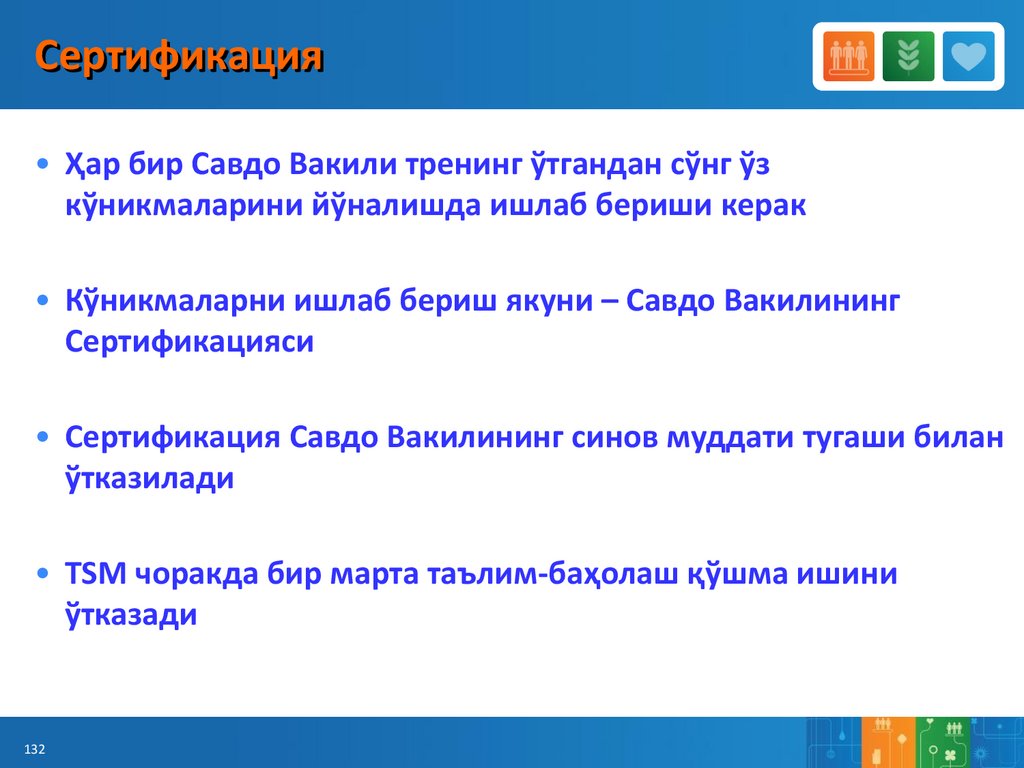 Сертификация

• Ҳар бир Савдо Вакили тренинг ўтгандан сўнг ўз кўникмаларини йўналишда ишлаб бериши керак

• Кўникмаларни ишлаб бериш якуни – Савдо Вакилининг Сертификацияси

• Сертификация Савдо Вакилининг синов муддати тугаши билан ўтказилади

• TSM чоракда бир марта таълим-баҳолаш қўшма ишини ўтказади

132